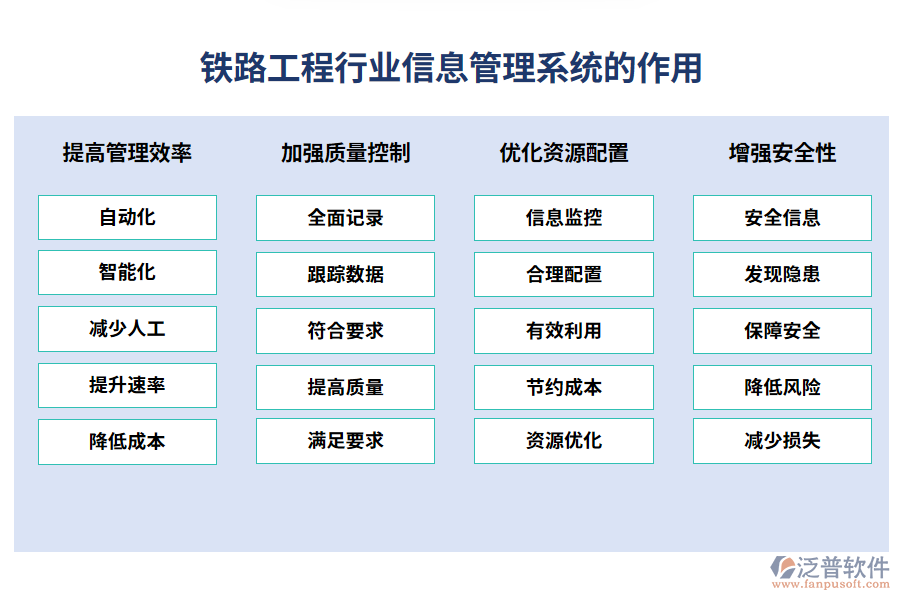 铁路工程行业信息管理系统的作用

提高管理效率

自动化

智能化

减少人工

提升速率

降低成本

加强质量控制

全面记录

跟踪数据

符合要求

提高质量

满足要求

优化资源配置

信息监控

合理配置

有效利用

节约成本

资源优化

增强安全性

安全信息

发现隐患

保障安全

降低风险

减少损失

泛普软件
www.fanpusoft.com